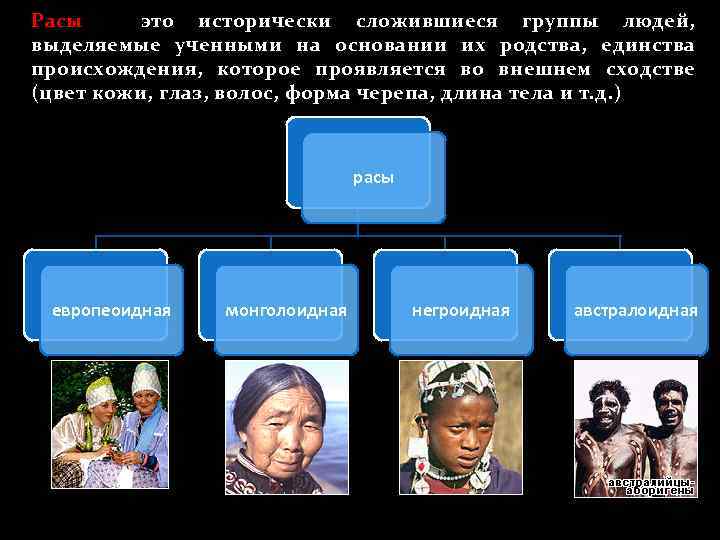 Расы это исторически сложившиеся группы людей, выделяемые ученными на основании их родства, единства происхождения, которое проявляется во внешнем сходстве (цвет кожи, глаз, волос, форма черепа, длина тела и т.д.)

расы

европеоидная

монголоидная

негроидная

австралоидная

австралийцы-аборигены